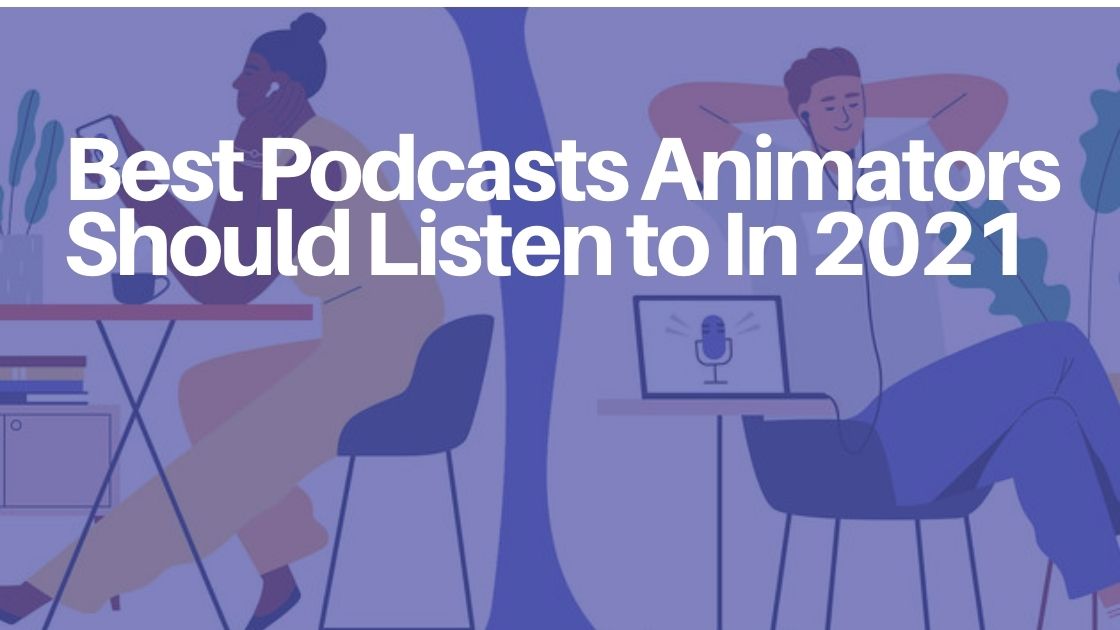 Best Podcasts Animators Should Listen to In 2021